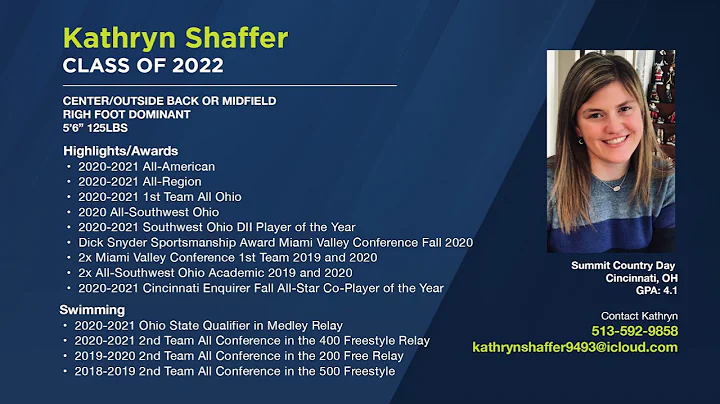 Kathryn Shaffer
CLASS OF 2022

CENTER/OUTSIDE BACK OR MIDFIELD
RIGH FOOT DOMINANT
5'6" 125LBS

Highlights/Awards
• 2020-2021 All-American
• 2020-2021 All-Region
• 2020-2021 1st Team All Ohio
• 2020 All-Southwest Ohio
• 2020-2021 Southwest Ohio DII Player of the Year
• Dick Snyder Sportsmanship Award Miami Valley Conference Fall 2020
• 2x Miami Valley Conference 1st Team 2019 and 2020
• 2x All-Southwest Ohio Academic 2019 and 2020
• 2020-2021 Cincinnati Enquirer Fall All-Star Co-Player of the Year

Swimming
• 2020-2021 Ohio State Qualifier in Medley Relay
• 2020-2021 2nd Team All Conference in the 400 Freestyle Relay
• 2019-2020 2nd Team All Conference in the 200 Free Relay
• 2018-2019 2nd Team All Conference in the 500 Freestyle

Summit Country Day
Cincinnati, OH
GPA: 4.1

Contact Kathryn
513-592-9858
kathrynshaffer9493@icloud.com